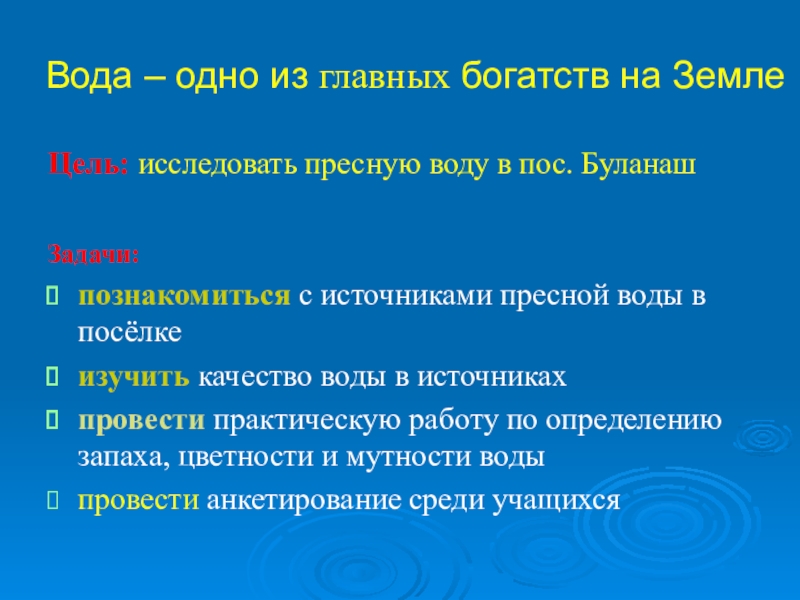 Вода – одно из главных богатств на Земле

Цель: исследовать пресную воду в пос. Буланаш

Задачи:

познакомиться с источниками пресной воды в посёлке

изучить качество воды в источниках

провести практическую работу по определению запаха, цветности и мутности воды

провести анкетирование среди учащихся